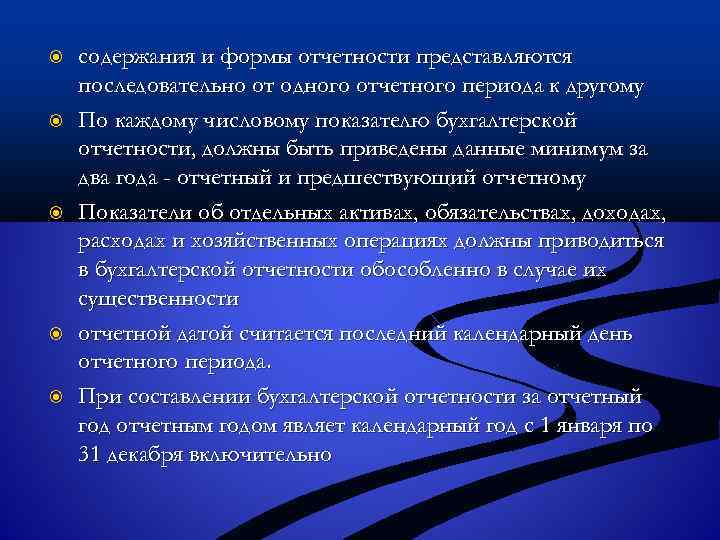 содержания и формы отчетности представляются последовательно от одного отчетного периода к другому

По каждому числовому показателю бухгалтерской отчетности, должны быть приведены данные минимум за два года - отчетный и предшествующий отчетному

Показатели об отдельных активах, обязательствах, доходах, расходах и хозяйственных операциях должны приводиться в бухгалтерской отчетности обособленно в случае их существенности

отчетной датой считается последний календарный день отчетного периода.

При составлении бухгалтерской отчетности за отчетный год отчетным годом являет календарный год с 1 января по 31 декабря включительно